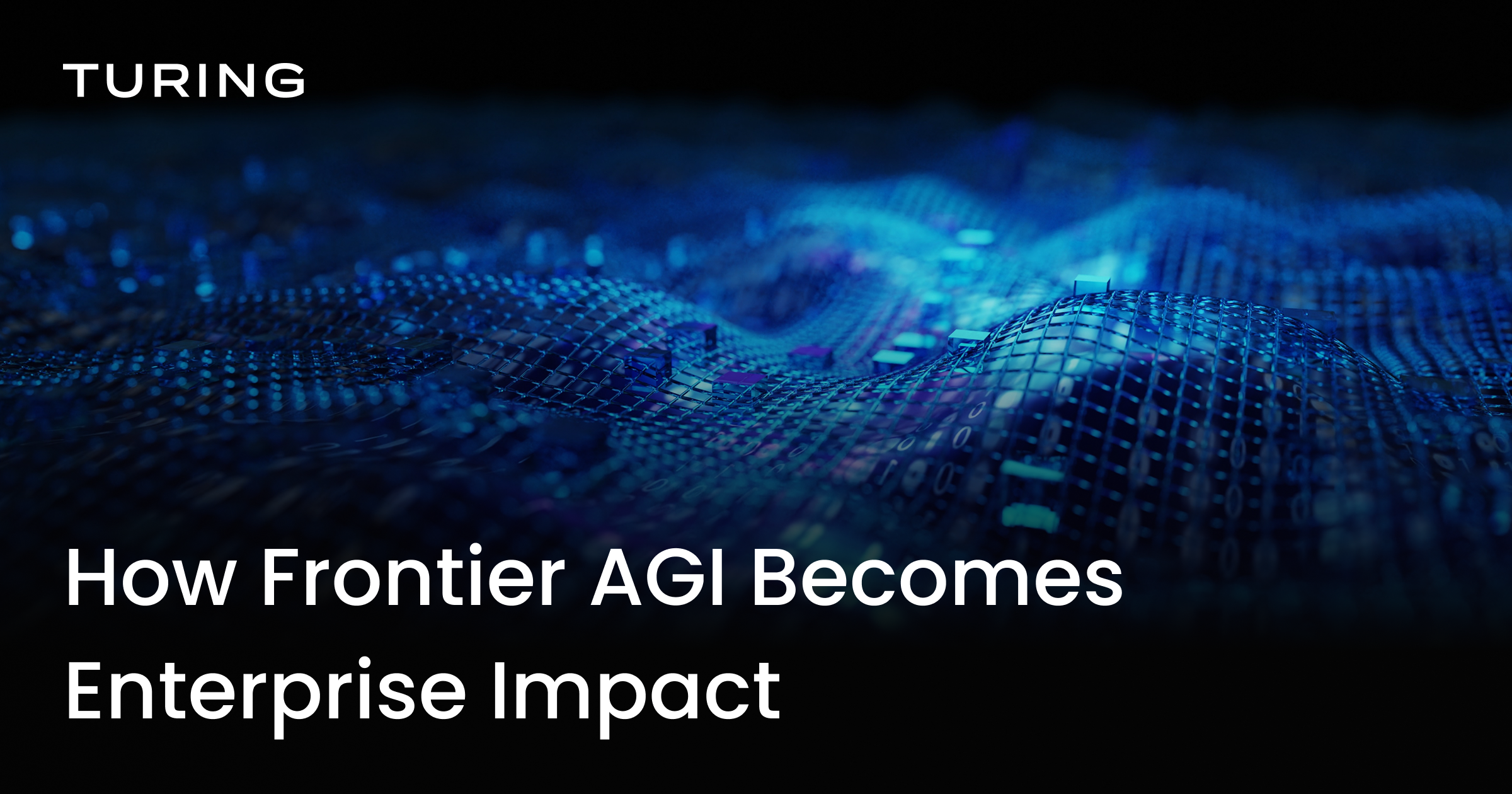 TURING

How Frontier AGI Becomes Enterprise Impact